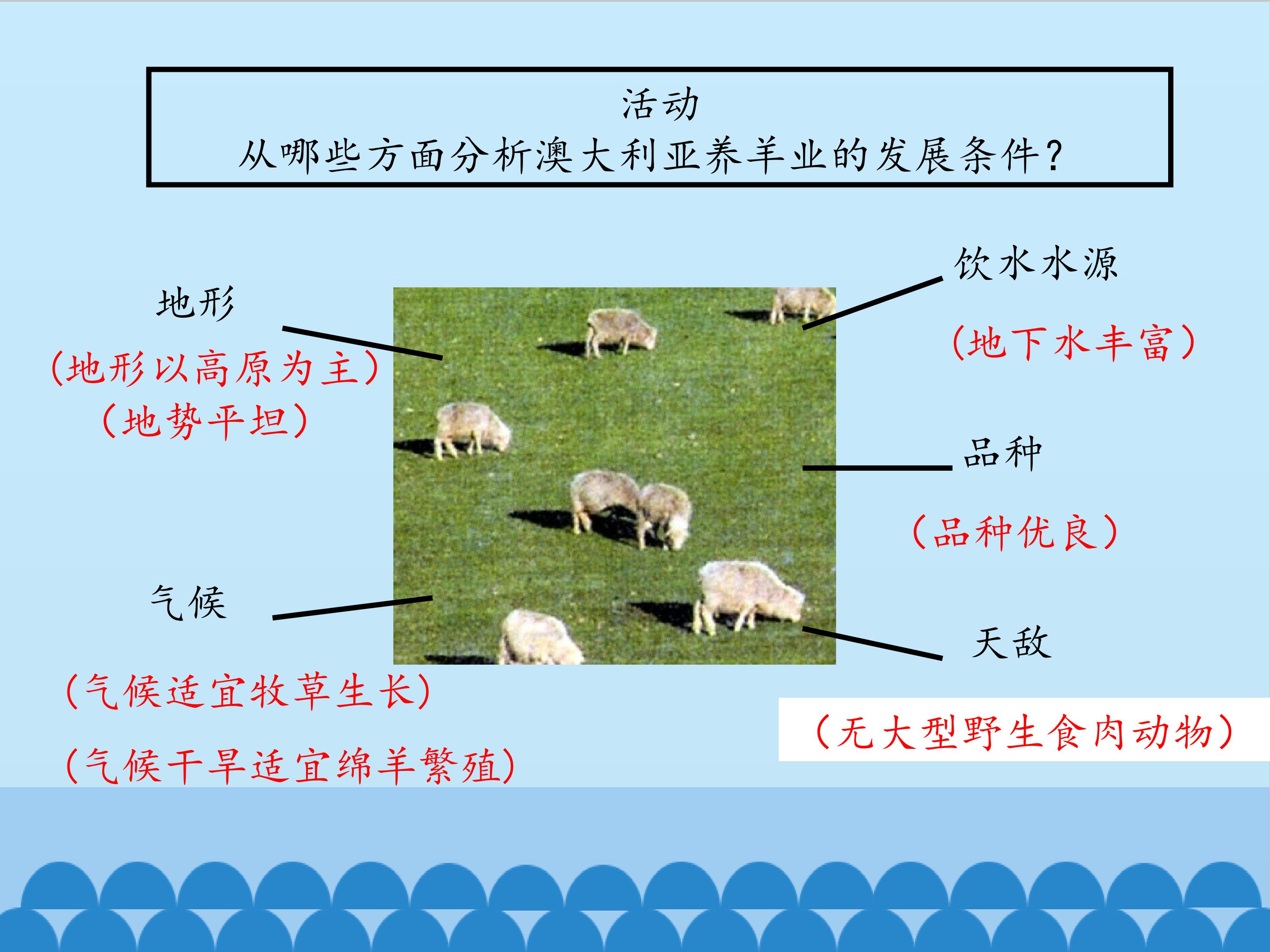 活动
从哪些方面分析澳大利亚养羊业的发展条件？

地形
（地形以高原为主）
（地势平坦）

气候
（气候适宜牧草生长）
（气候干旱适宜绵羊繁殖）

饮水水源
（地下水丰富）

品种
（品种优良）

天敌
（无大型野生食肉动物）